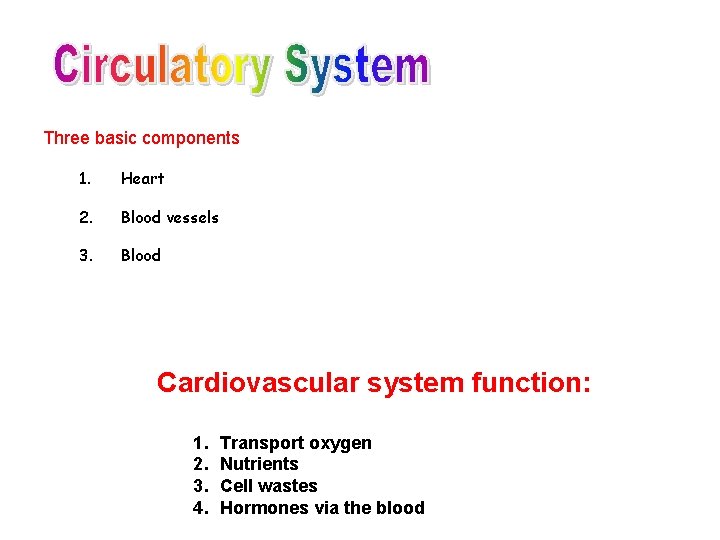 Circulatory System

Three basic components

1. Heart
2. Blood vessels
3. Blood

Cardiovascular system function:

1. Transport oxygen
2. Nutrients
3. Cell wastes
4. Hormones via the blood